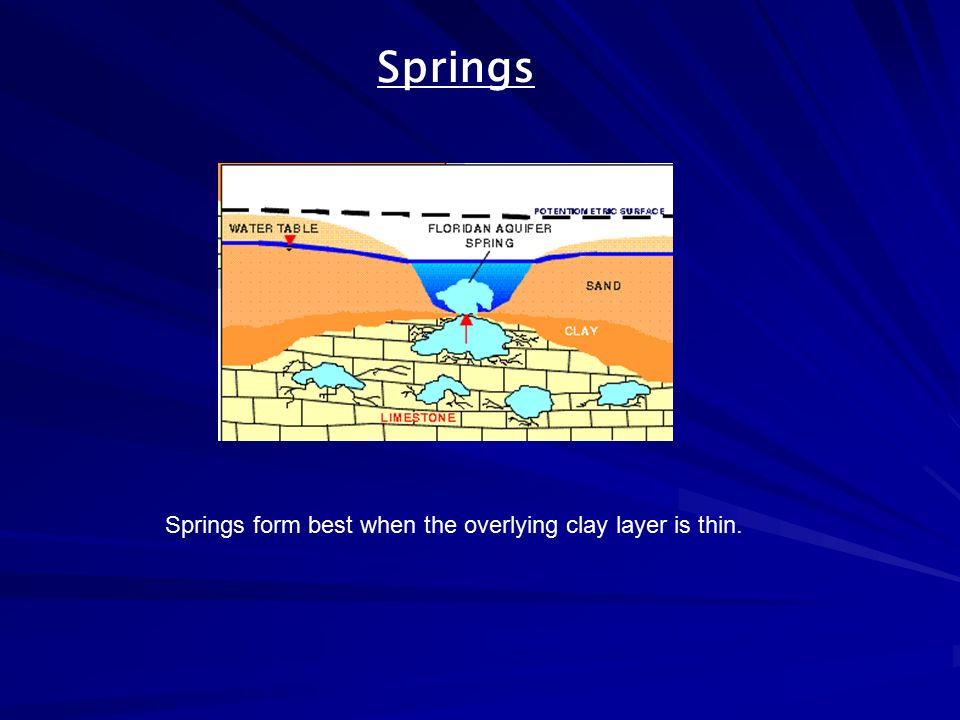 Springs

POTENTIOMETRIC SURFACE
WATER TABLE
FLORIDAN AQUIFER SPRING
SAND
CLAY
LIMESTONE

Springs form best when the overlying clay layer is thin.